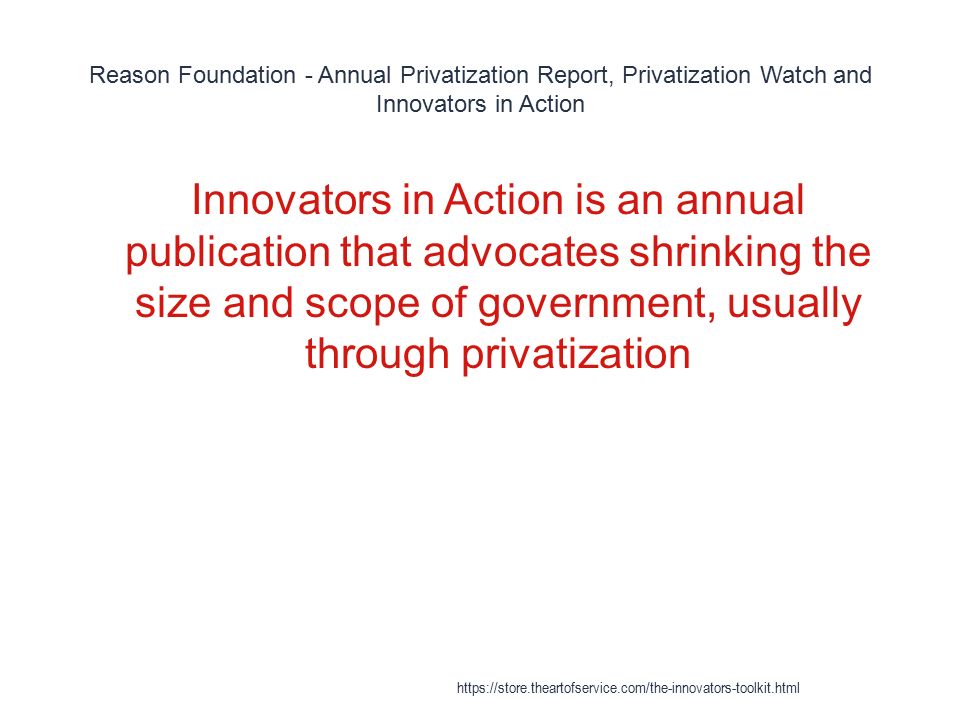 Reason Foundation - Annual Privatization Report, Privatization Watch and Innovators in Action

Innovators in Action is an annual publication that advocates shrinking the size and scope of government, usually through privatization

https://store.theartofservice.com/the-innovators-toolkit.html